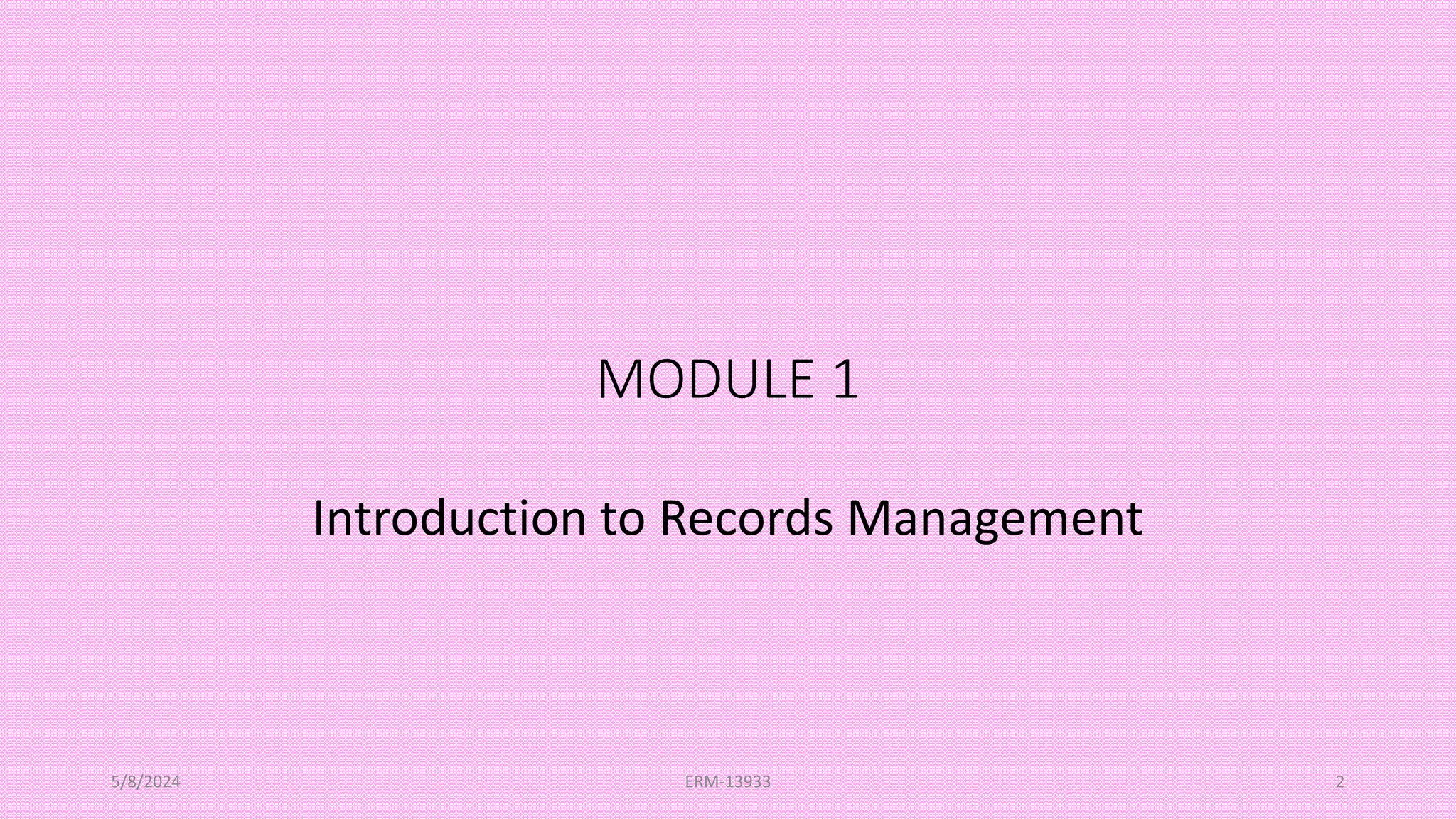 MODULE 1

Introduction to Records Management

5/8/2024

ERM-13933

2